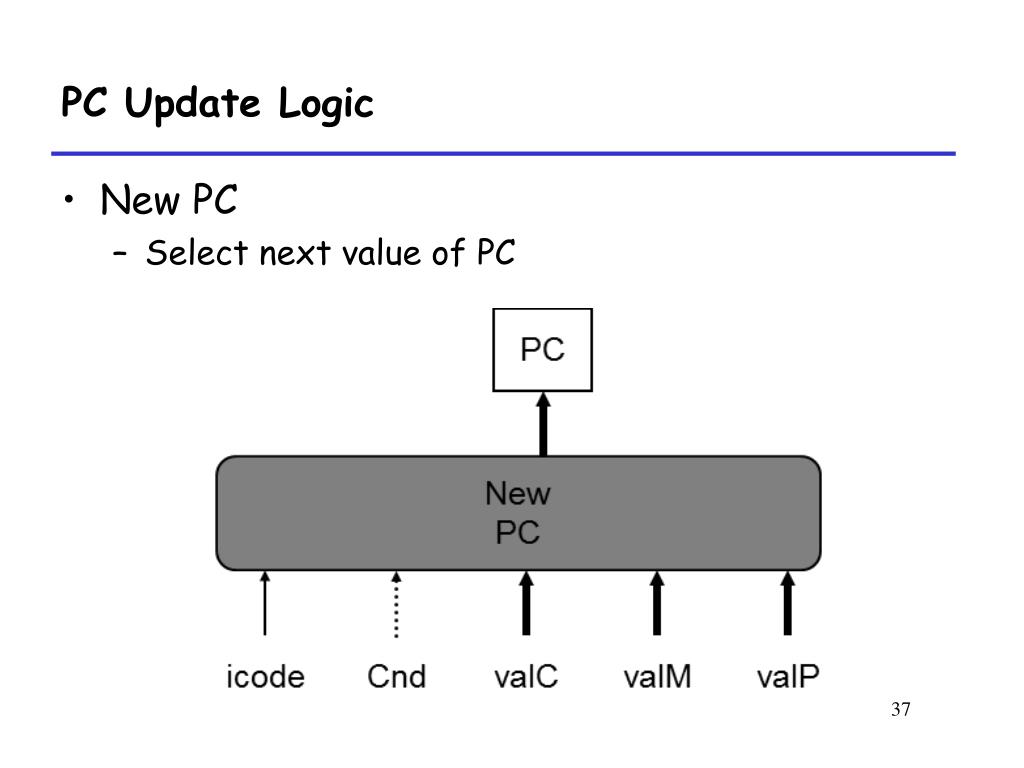 PC Update Logic

• New PC
  – Select next value of PC

PC

New PC

icode Cnd valC valM valP

37